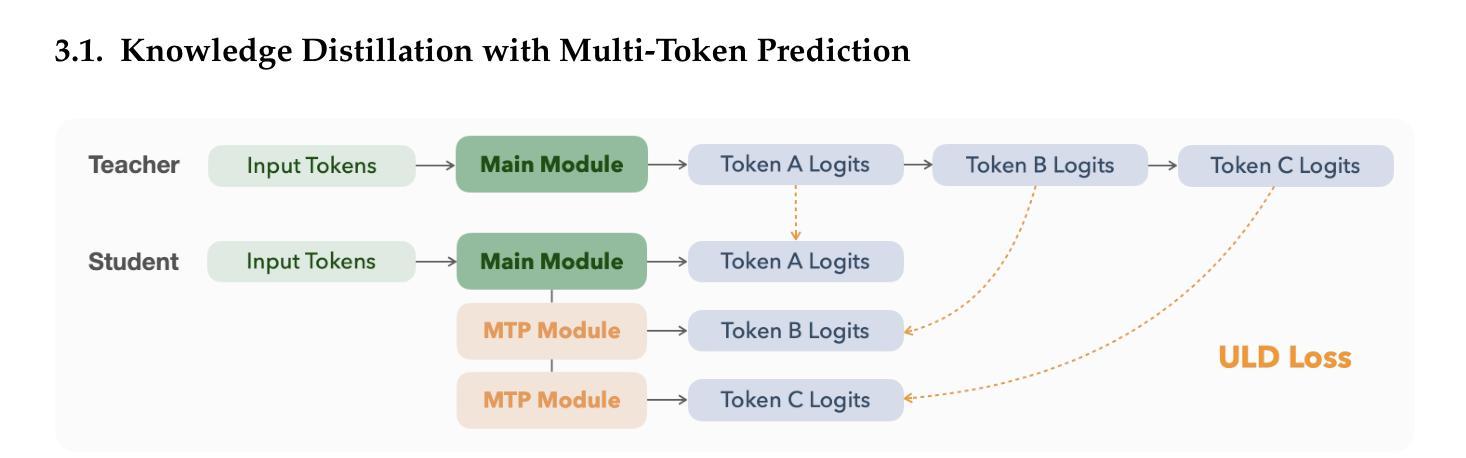 3.1. Knowledge Distillation with Multi-Token Prediction

Teacher
Input Tokens
Main Module
Token A Logits
Token B Logits
Token C Logits

Student
Input Tokens
Main Module
Token A Logits
MTP Module
Token B Logits
MTP Module
Token C Logits

ULD Loss